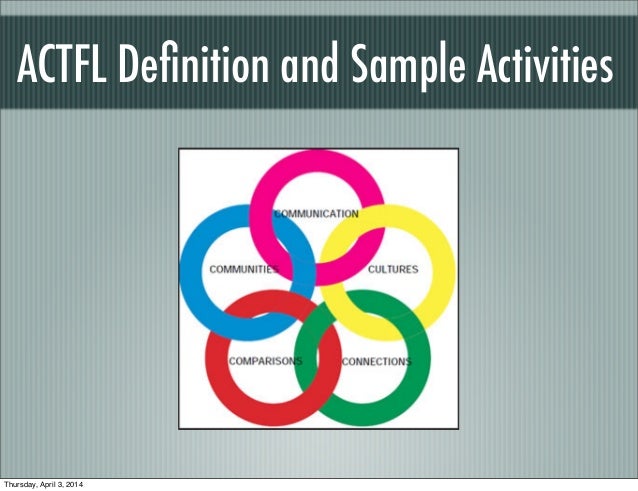 ACTFL Definition and Sample Activities

COMMUNICATION

COMMUNITIES

CULTURES

COMPARISONS

CONNECTIONS

Thursday, April 3, 2014